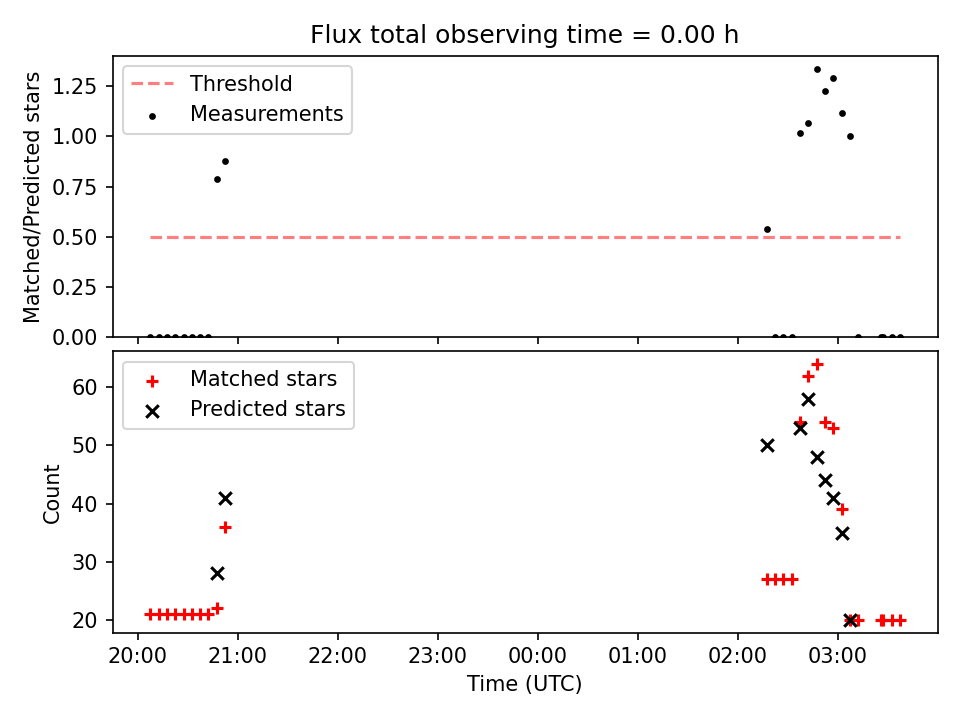 Flux total observing time = 0.00 h

Threshold
Measurements

Matched/Predicted stars

1.25
1.00
0.75
0.50
0.25
0.00

Matched stars
Predicted stars

Count

60
50
40
30
20

20:00 21:00 22:00 23:00 00:00 01:00 02:00 03:00

Time (UTC)